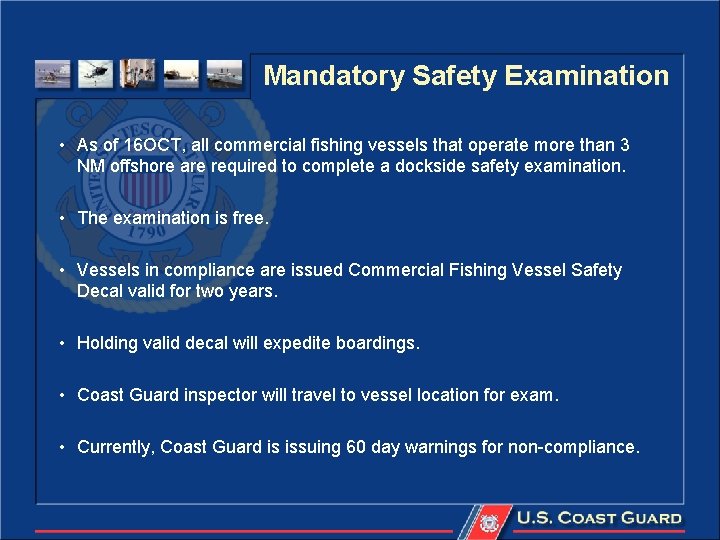 Mandatory Safety Examination

• As of 16OCT, all commercial fishing vessels that operate more than 3 NM offshore are required to complete a dockside safety examination.

• The examination is free.

• Vessels in compliance are issued Commercial Fishing Vessel Safety Decal valid for two years.

• Holding valid decal will expedite boardings.

• Coast Guard inspector will travel to vessel location for exam.

• Currently, Coast Guard is issuing 60 day warnings for non-compliance.

U.S. COAST GUARD